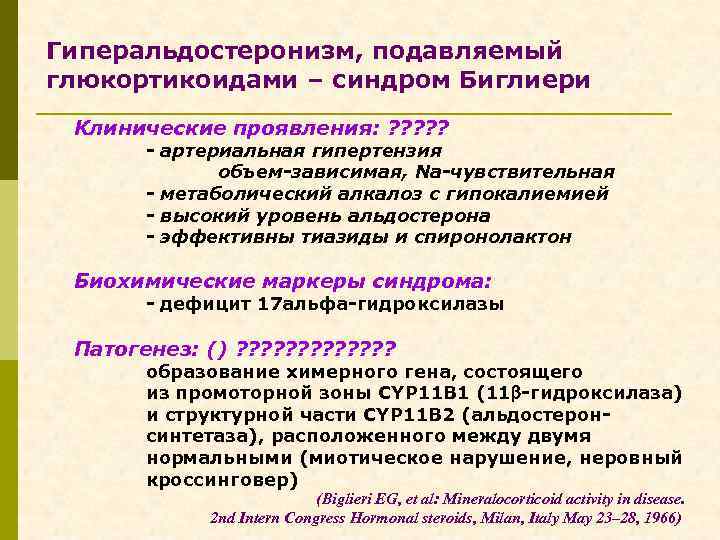 Гиперальдостеронизм, подавляемый глюкортикоидами – синдром Биглиери

Клинические проявления: ?????
- артериальная гипертензия
объем-зависимая, Na-чувствительная
- метаболический алкалоз с гипокалиемией
- высокий уровень альдостерона
- эффективны тиазиды и спиронолактон

Биохимические маркеры синдрома:
- дефицит 17альфа-гидроксилазы

Патогенез: () ?????????????
образование химерного гена, состоящего из промоторной зоны CYP11B1 (11β-гидроксилаза) и структурной части CYP11B2 (альдостерон-синтетаза), расположенного между двумя нормальными (миотическое нарушение, неровный кроссинговер)
(Biglieri EG, et al: Mineralocorticoid activity in disease. 2nd Intern Congress Hormonal steroids, Milan, Italy May 23–28, 1966)